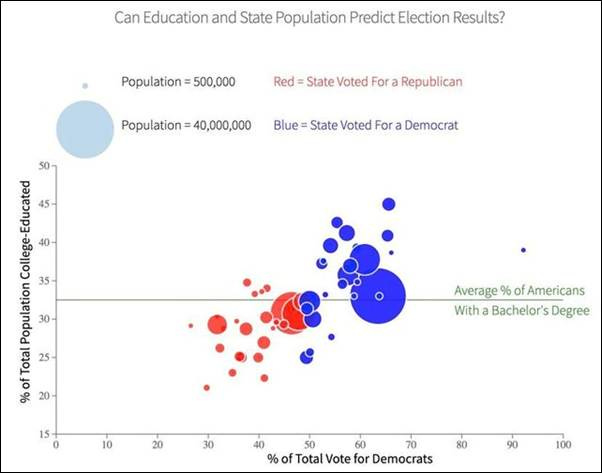 Can Education and State Population Predict Election Results?

Population = 500,000

Red = State Voted For a Republican

Population = 40,000,000

Blue = State Voted For a Democrat

% of Total Population College-Educated

50
45
40
35
30
25
20
15

Average % of Americans With a Bachelor's Degree

0 10 20 30 40 50 60 70 80 90 100

% of Total Vote for Democrats